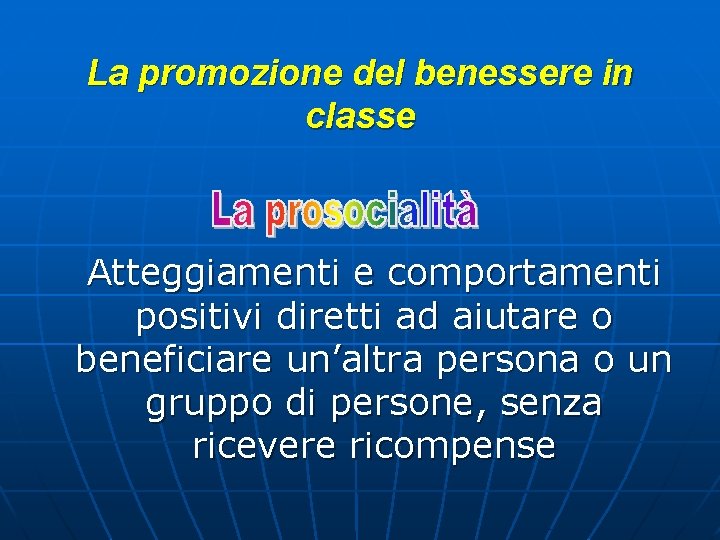 La promozione del benessere in classe

La prosocialità

Atteggiamenti e comportamenti positivi diretti ad aiutare o beneficiare un’altra persona o un gruppo di persone, senza ricevere ricompense